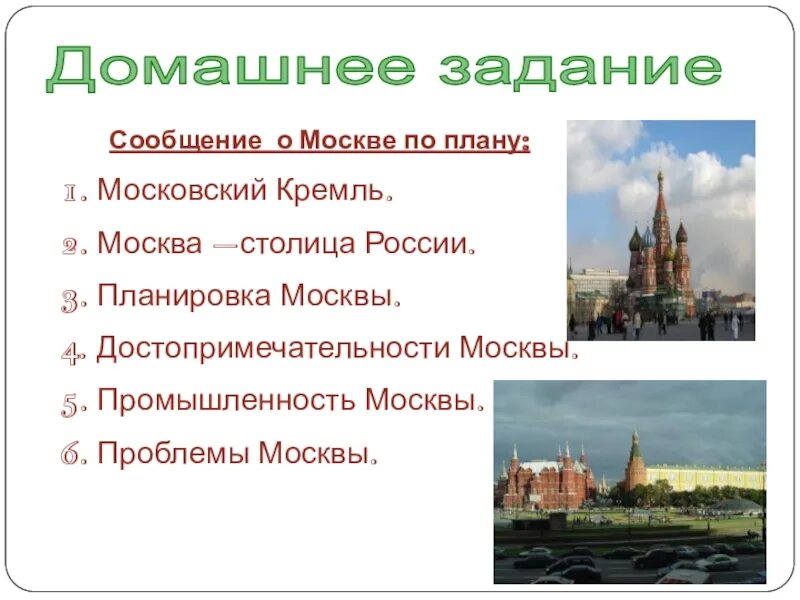 Домашнее задание

Сообщение о Москве по плану:

1. Московский Кремль.

2. Москва —столица России.

3. Планировка Москвы.

4. Достопримечательности Москвы.

5. Промышленность Москвы.

6. Проблемы Москвы.